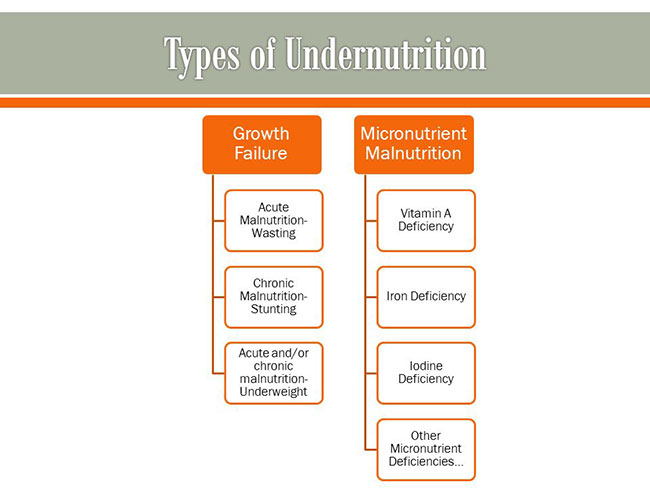 Types of Undernutrition

Growth Failure

Acute Malnutrition-Wasting

Chronic Malnutrition-Stunting

Acute and/or chronic malnutrition-Underweight

Micronutrient Malnutrition

Vitamin A Deficiency

Iron Deficiency

Iodine Deficiency

Other Micronutrient Deficiencies...